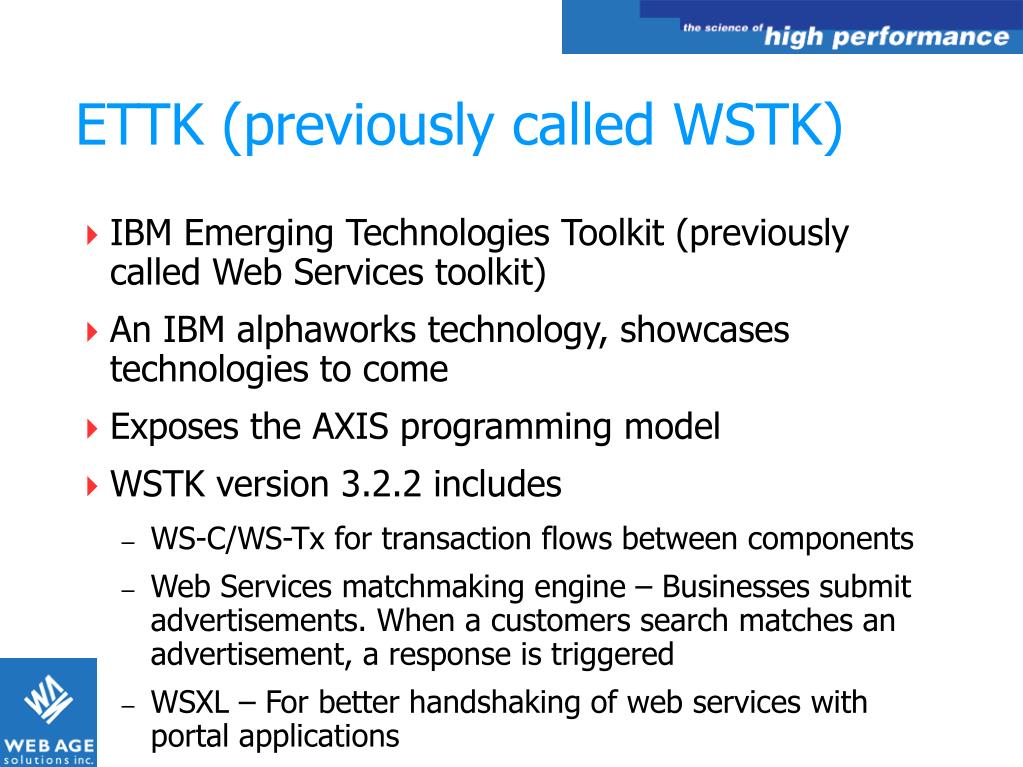 the science of high performance

ETTK (previously called WSTK)

IBM Emerging Technologies Toolkit (previously called Web Services toolkit)

An IBM alphaworks technology, showcases technologies to come

Exposes the AXIS programming model

WSTK version 3.2.2 includes

– WS-C/WS-Tx for transaction flows between components

– Web Services matchmaking engine – Businesses submit advertisements. When a customers search matches an advertisement, a response is triggered

– WSXL – For better handshaking of web services with portal applications

WEB AGE solutions inc.